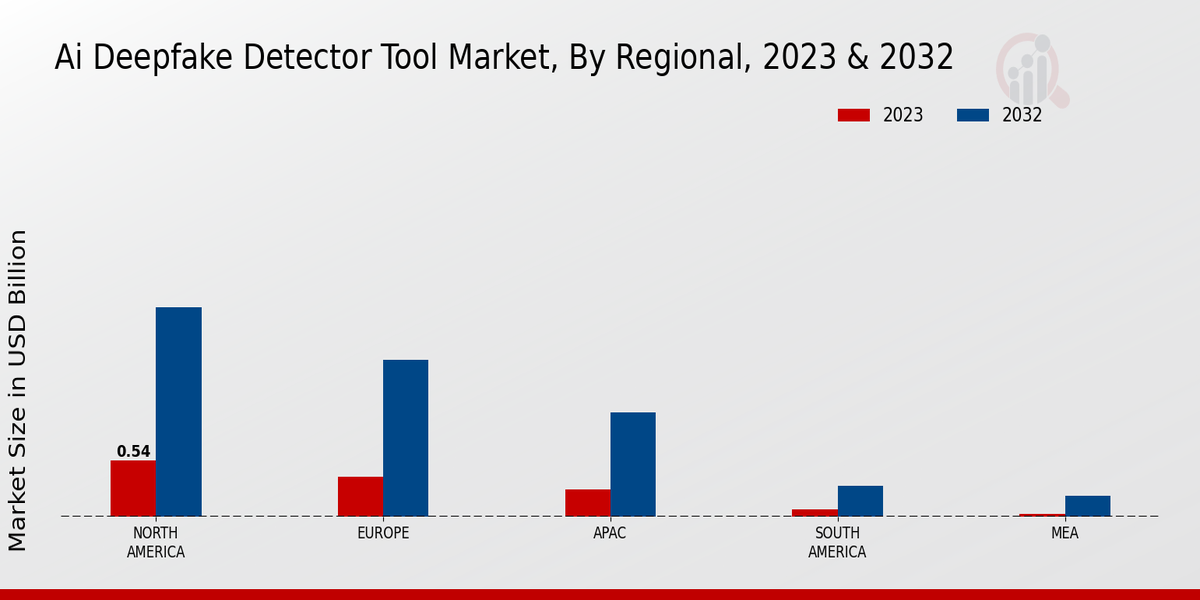 Ai Deepfake Detector Tool Market, By Regional, 2023 & 2032

2023
2032

Market Size in USD Billion

0.54

NORTH AMERICA
EUROPE
APAC
SOUTH AMERICA
MEA